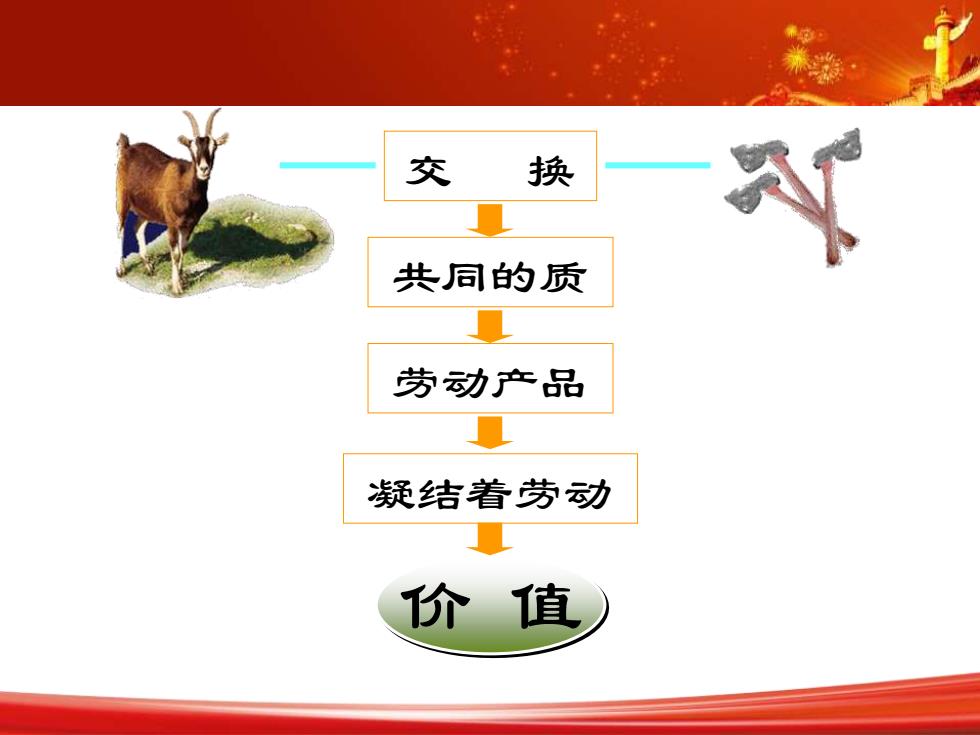 交　换

共同的质

劳动产品

凝结着劳动

价　值